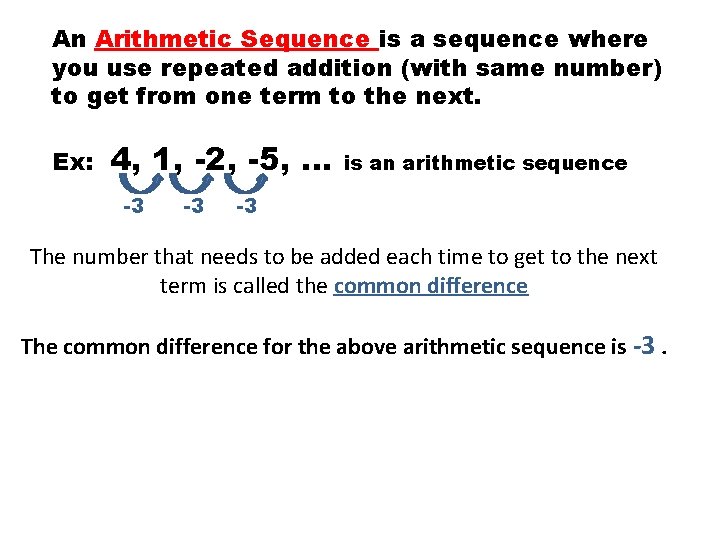 An Arithmetic Sequence is a sequence where you use repeated addition (with same number) to get from one term to the next.

Ex: 4, 1, -2, -5, … is an arithmetic sequence

-3 -3 -3

The number that needs to be added each time to get to the next term is called the common difference

The common difference for the above arithmetic sequence is -3 .